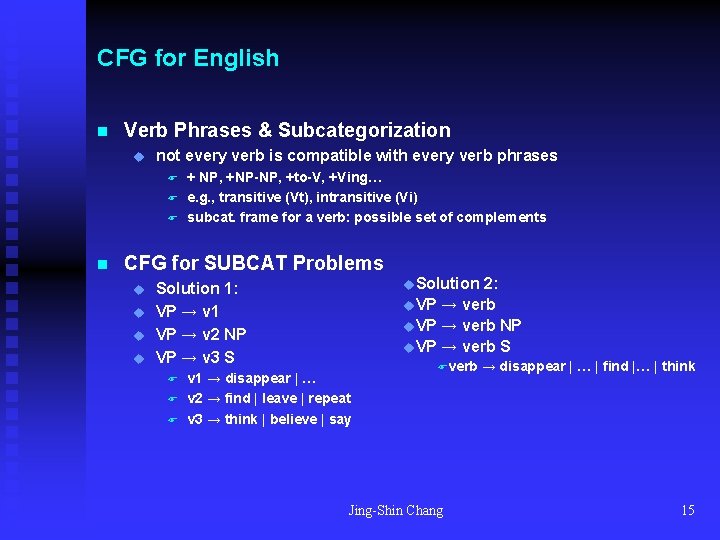 CFG for English

Verb Phrases & Subcategorization

not every verb is compatible with every verb phrases

+ NP, +NP-NP, +to-V, +Ving…

e.g., transitive (Vt), intransitive (Vi)

subcat. frame for a verb: possible set of complements

CFG for SUBCAT Problems

Solution 1:

VP → v1

VP → v2 NP

VP → v3 S

v1 → disappear | …

v2 → find | leave | repeat

v3 → think | believe | say

Solution 2:

VP → verb

VP → verb NP

VP → verb S

verb → disappear | … | find |… | think

Jing-Shin Chang

15